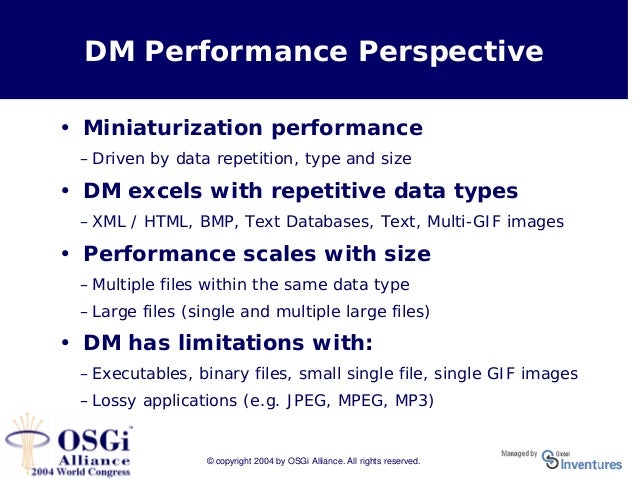 DM Performance Perspective

• Miniaturization performance
– Driven by data repetition, type and size

• DM excels with repetitive data types
– XML / HTML, BMP, Text Databases, Text, Multi-GIF images

• Performance scales with size
– Multiple files within the same data type
– Large files (single and multiple large files)

• DM has limitations with:
– Executables, binary files, small single file, single GIF images
– Lossy applications (e.g. JPEG, MPEG, MP3)

OSGi™ Alliance 2004 World Congress

© copyright 2004 by OSGi Alliance. All rights reserved.

Managed by Global Inventures